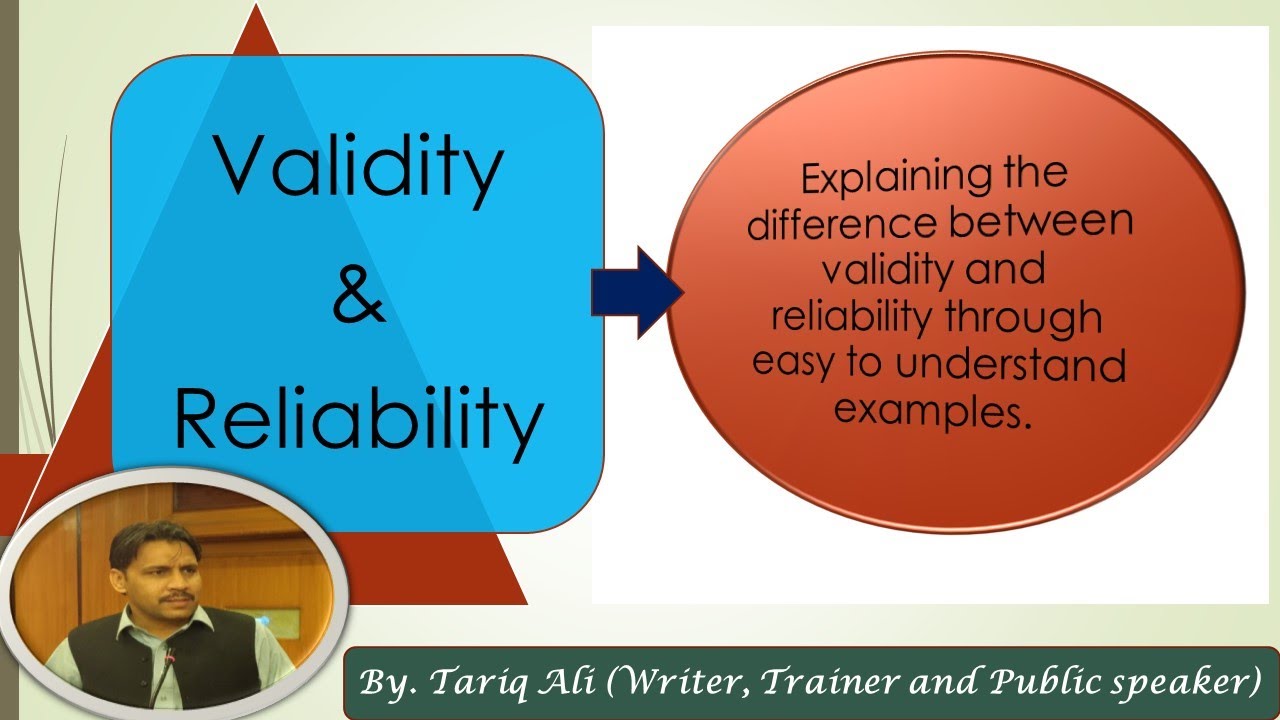 Validity
&
Reliability

Explaining the difference between validity and reliability through easy to understand examples.

By. Tariq Ali (Writer, Trainer and Public speaker)